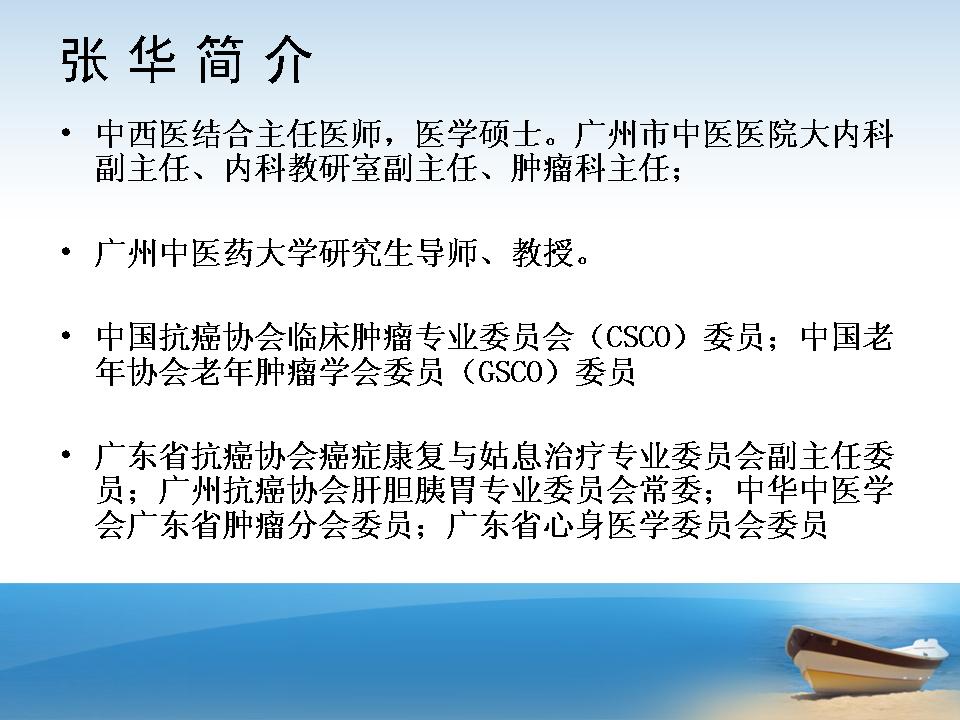 张 华 简 介

• 中西医结合主任医师，医学硕士。广州市中医医院大内科副主任、内科教研室副主任、肿瘤科主任；

• 广州中医药大学研究生导师、教授。

• 中国抗癌协会临床肿瘤专业委员会（CSCO）委员；中国老年协会老年肿瘤学会委员（GSCO）委员

• 广东省抗癌协会癌症康复与姑息治疗专业委员会副主任委员；广州抗癌协会肝胆胰胃专业委员会常委；中华中医学会广东省肿瘤分会委员；广东省心身医学委员会委员